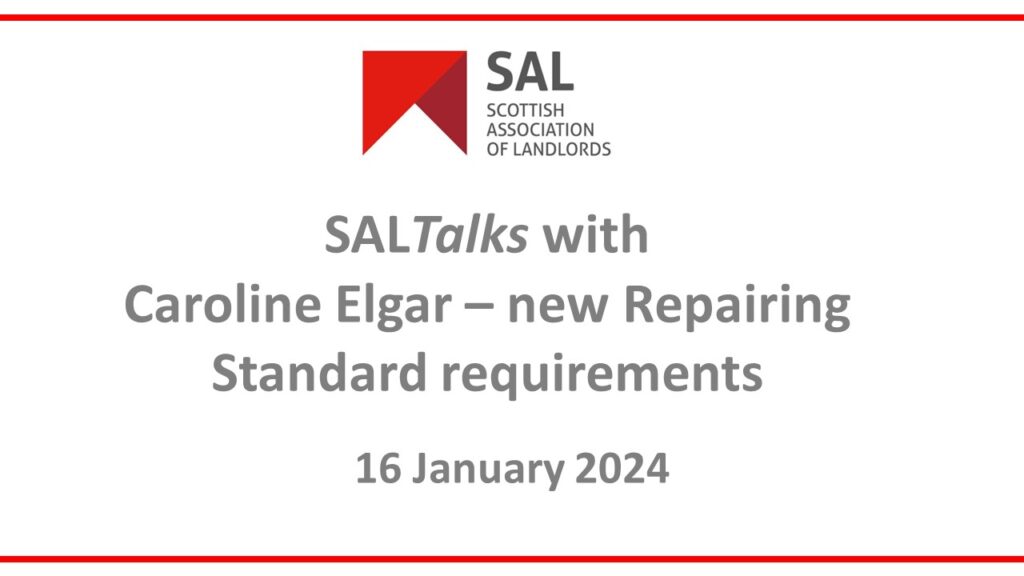 SAL
SCOTTISH
ASSOCIATION
OF LANDLORDS

SALTalks with
Caroline Elgar – new Repairing Standard requirements

16 January 2024